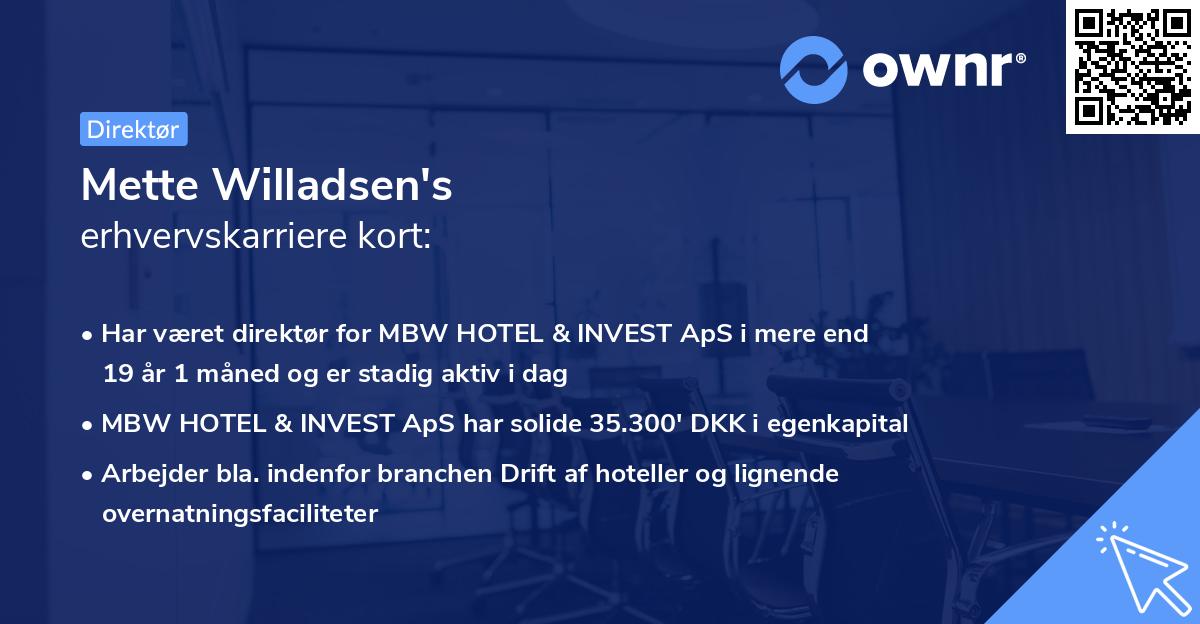 ownr®

Direktør

Mette Willadsen's
erhvervskarriere kort:

• Har været direktør for MBW HOTEL & INVEST ApS i mere end 19 år 1 måned og er stadig aktiv i dag

• MBW HOTEL & INVEST ApS har solide 35.300' DKK i egenkapital

• Arbejder bla. indenfor branchen Drift af hoteller og lignende overnatningsfaciliteter